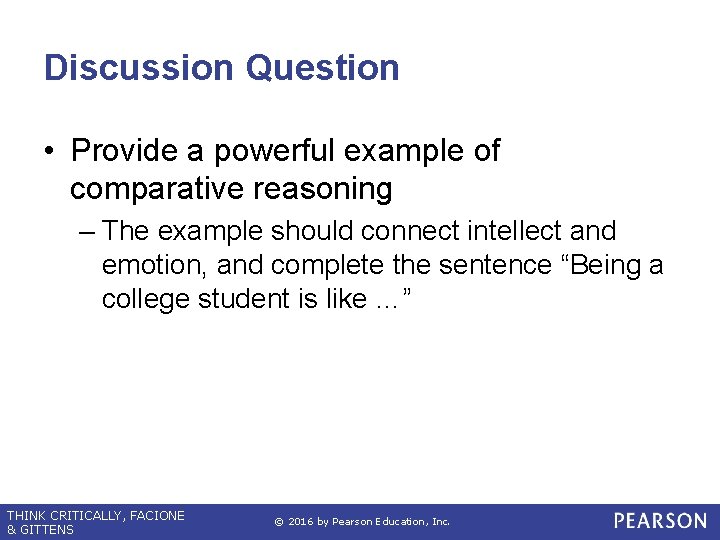 Discussion Question

• Provide a powerful example of comparative reasoning

– The example should connect intellect and emotion, and complete the sentence “Being a college student is like …”

THINK CRITICALLY, FACIONE & GITTENS

© 2016 by Pearson Education, Inc.

PEARSON